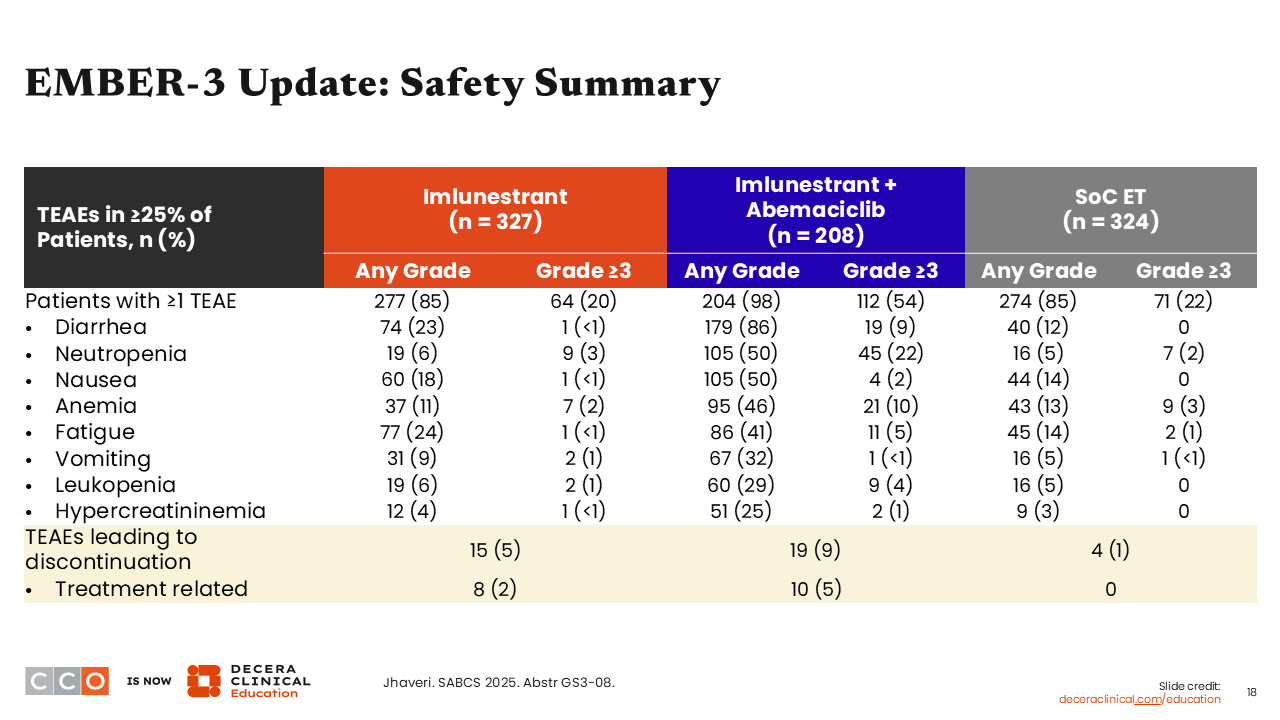 EMBER-3 Update: Safety Summary

| TEAEs in ≥25% of Patients, n (%) | Imlunestrant (n = 327) Any Grade | Imlunestrant (n = 327) Grade ≥3 | Imlunestrant + Abemaciclib (n = 208) Any Grade | Imlunestrant + Abemaciclib (n = 208) Grade ≥3 | SoC ET (n = 324) Any Grade | SoC ET (n = 324) Grade ≥3 |
|---|---|---|---|---|---|---|
| Patients with ≥1 TEAE | 277 (85) | 64 (20) | 204 (98) | 112 (54) | 274 (85) | 71 (22) |
| • Diarrhea | 74 (23) | 1 (<1) | 179 (86) | 19 (9) | 40 (12) | 0 |
| • Neutropenia | 19 (6) | 9 (3) | 105 (50) | 45 (22) | 16 (5) | 7 (2) |
| • Nausea | 60 (18) | 1 (<1) | 105 (50) | 4 (2) | 44 (14) | 0 |
| • Anemia | 37 (11) | 7 (2) | 95 (46) | 21 (10) | 43 (13) | 9 (3) |
| • Fatigue | 77 (24) | 1 (<1) | 86 (41) | 11 (5) | 45 (14) | 2 (1) |
| • Vomiting | 31 (9) | 2 (1) | 67 (32) | 1 (<1) | 16 (5) | 1 (<1) |
| • Leukopenia | 19 (6) | 2 (1) | 60 (29) | 9 (4) | 16 (5) | 0 |
| • Hypercreatininemia | 12 (4) | 1 (<1) | 51 (25) | 2 (1) | 9 (3) | 0 |
| TEAEs leading to discontinuation | 15 (5) | | 19 (9) | | 4 (1) | |
| • Treatment related | 8 (2) | | 10 (5) | | 0 | |

CCO IS NOW DECERA CLINICAL Education

Jhaveri. SABCS 2025. Abstr GS3-08.

Slide credit: deceraclinical.com/education

18